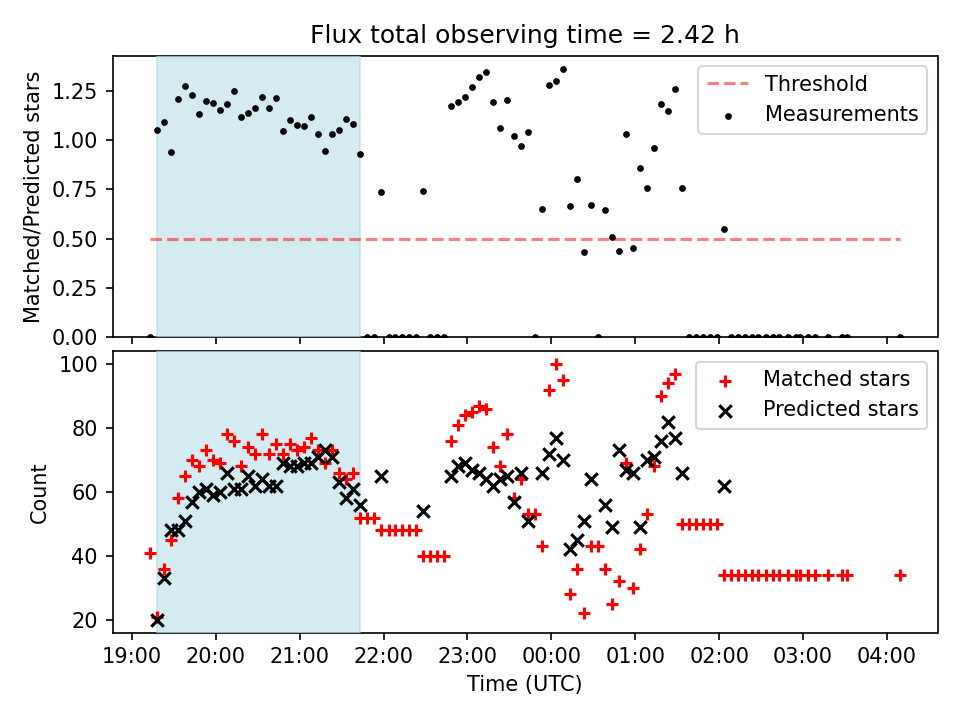 Flux total observing time = 2.42 h

Matched/Predicted stars

1.25
1.00
0.75
0.50
0.25
0.00

Threshold
Measurements

Count

100
80
60
40
20

Matched stars
Predicted stars

19:00 20:00 21:00 22:00 23:00 00:00 01:00 02:00 03:00 04:00

Time (UTC)